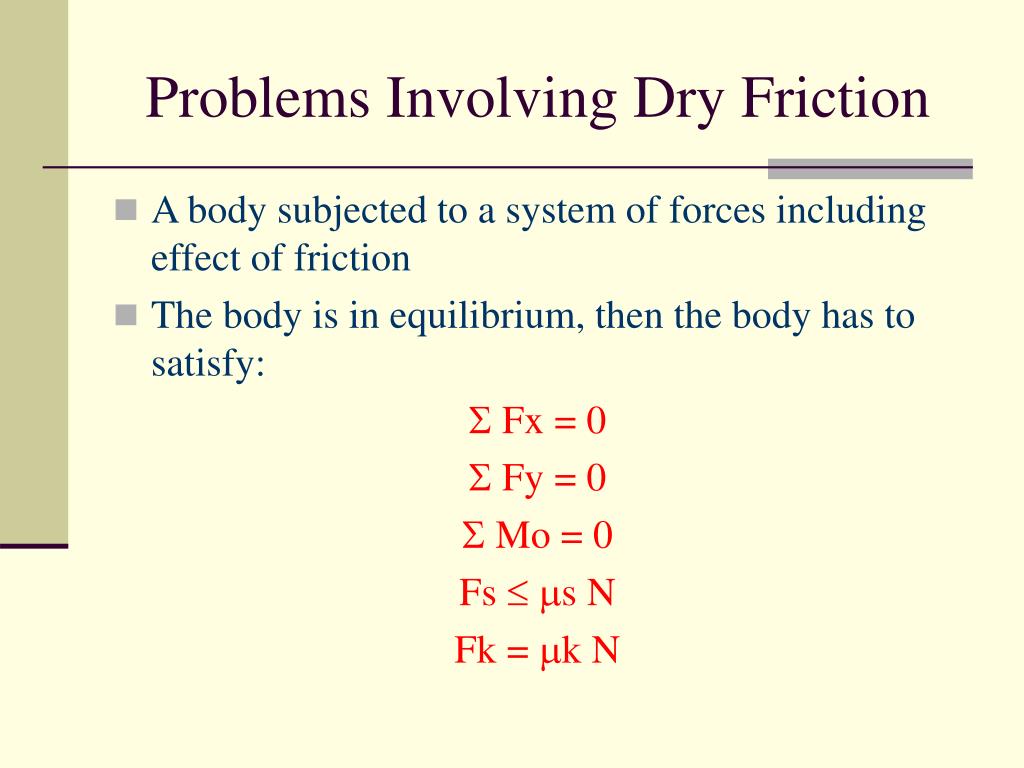 Problems Involving Dry Friction

A body subjected to a system of forces including effect of friction

The body is in equilibrium, then the body has to satisfy:

$\Sigma$ Fx = 0

$\Sigma$ Fy = 0

$\Sigma$ Mo = 0

Fs $\leq$ $\mu$s N

Fk = $\mu$k N